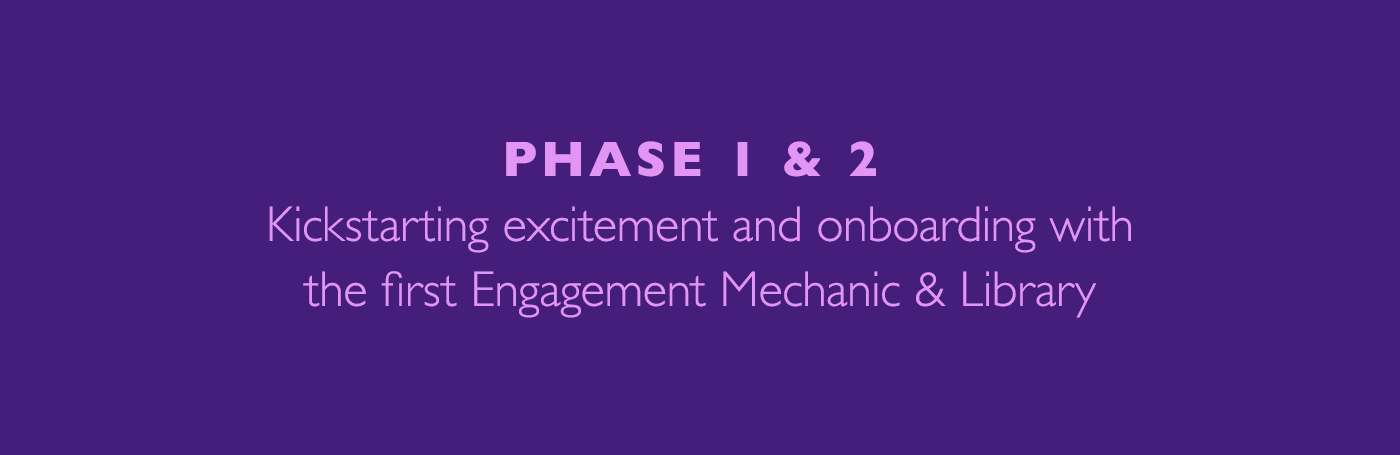 PHASE 1 & 2

Kickstarting excitement and onboarding with the first Engagement Mechanic & Library